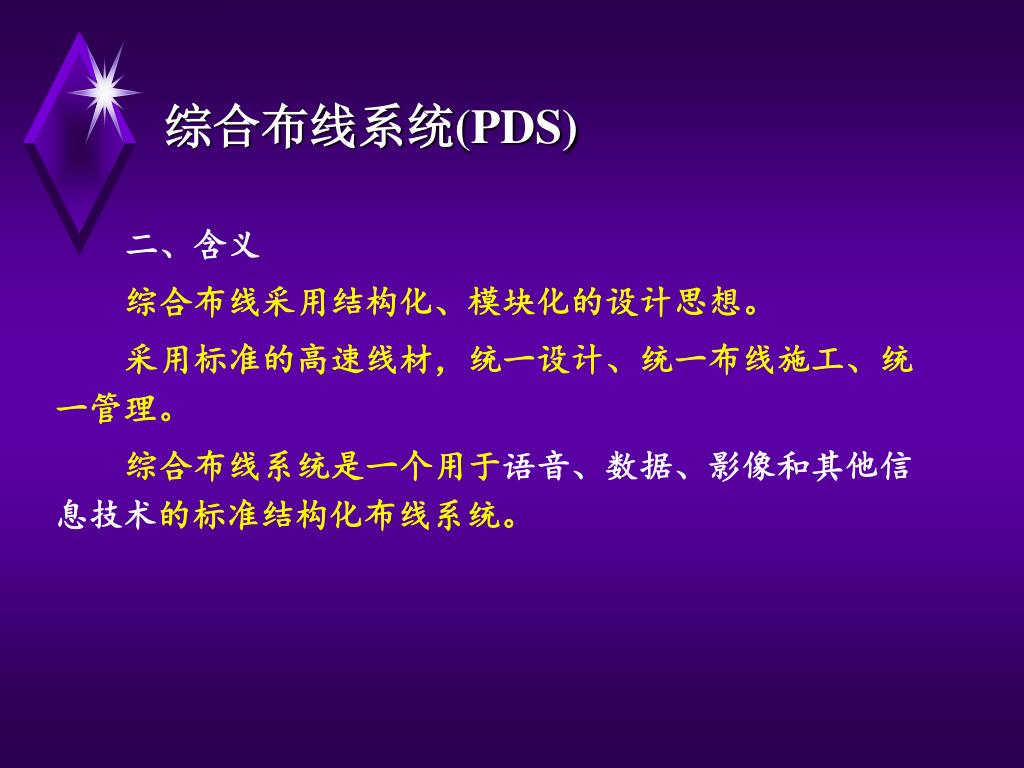 综合布线系统(PDS)

二、含义

综合布线采用结构化、模块化的设计思想。

采用标准的高速线材，统一设计、统一布线施工、统一管理。

综合布线系统是一个用于语音、数据、影像和其他信息技术的标准结构化布线系统。